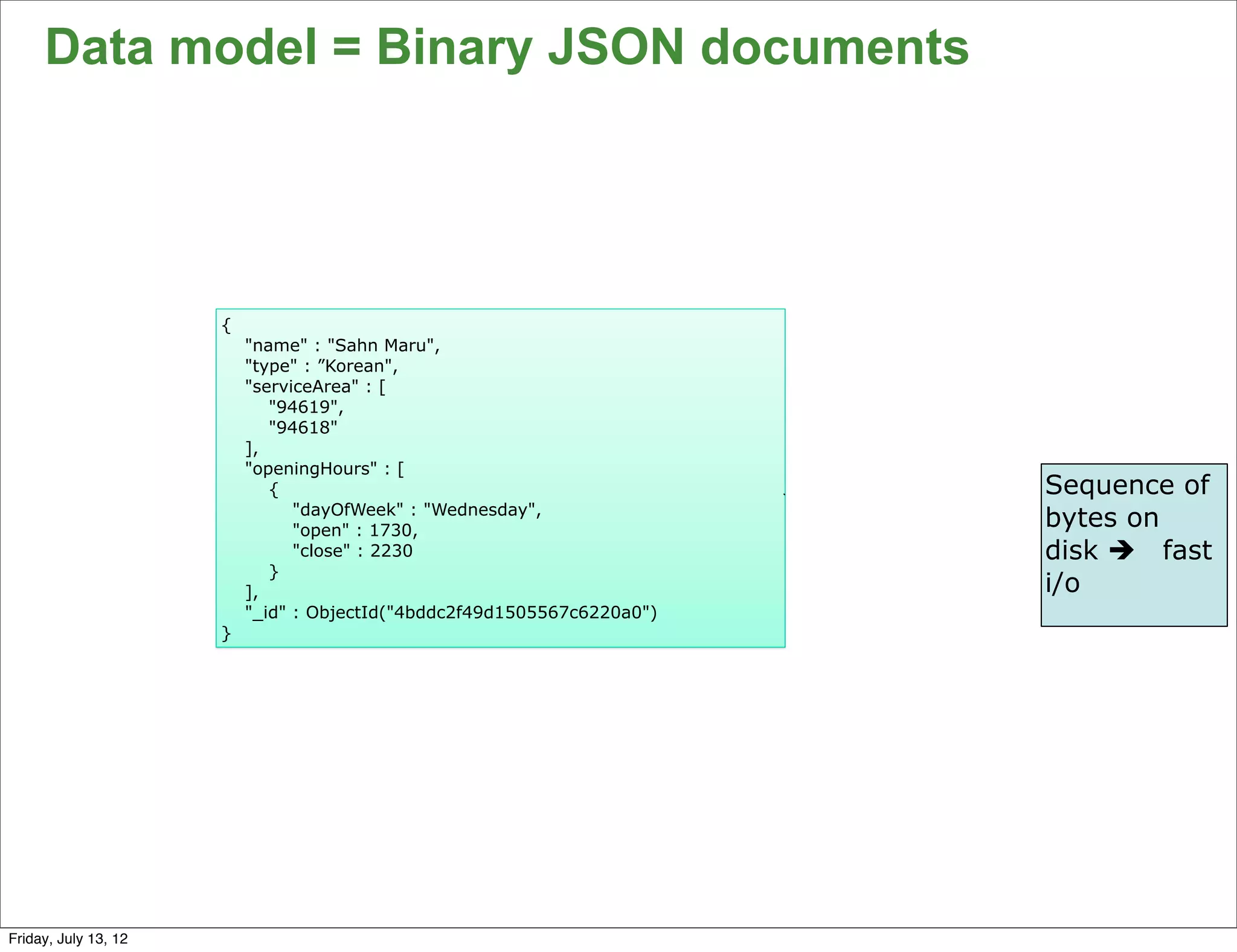 Data model = Binary JSON documents

{
"name" : "Sahn Maru",
"type" : ”Korean",
"serviceArea" : [
"94619",
"94618"
],
"openingHours" : [
{
"dayOfWeek" : "Wednesday",
"open" : 1730,
"close" : 2230
}
],
"_id" : ObjectId("4bddc2f49d1505567c6220a0")
}

Sequence of bytes on disk ➔ fast i/o

Friday, July 13, 12